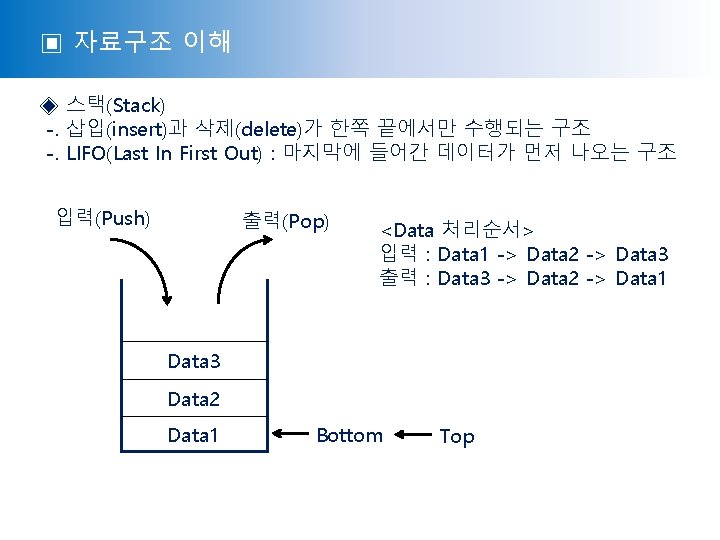 ▣ 자료구조 이해

◈ 스택(Stack)
-. 삽입(insert)과 삭제(delete)가 한쪽 끝에서만 수행되는 구조
-. LIFO(Last In First Out) : 마지막에 들어간 데이터가 먼저 나오는 구조

입력(Push)

출력(Pop)

<Data 처리순서>
입력 : Data1 -> Data2 -> Data3
출력 : Data3 -> Data2 -> Data1

Data3
Data2
Data1

Bottom

Top